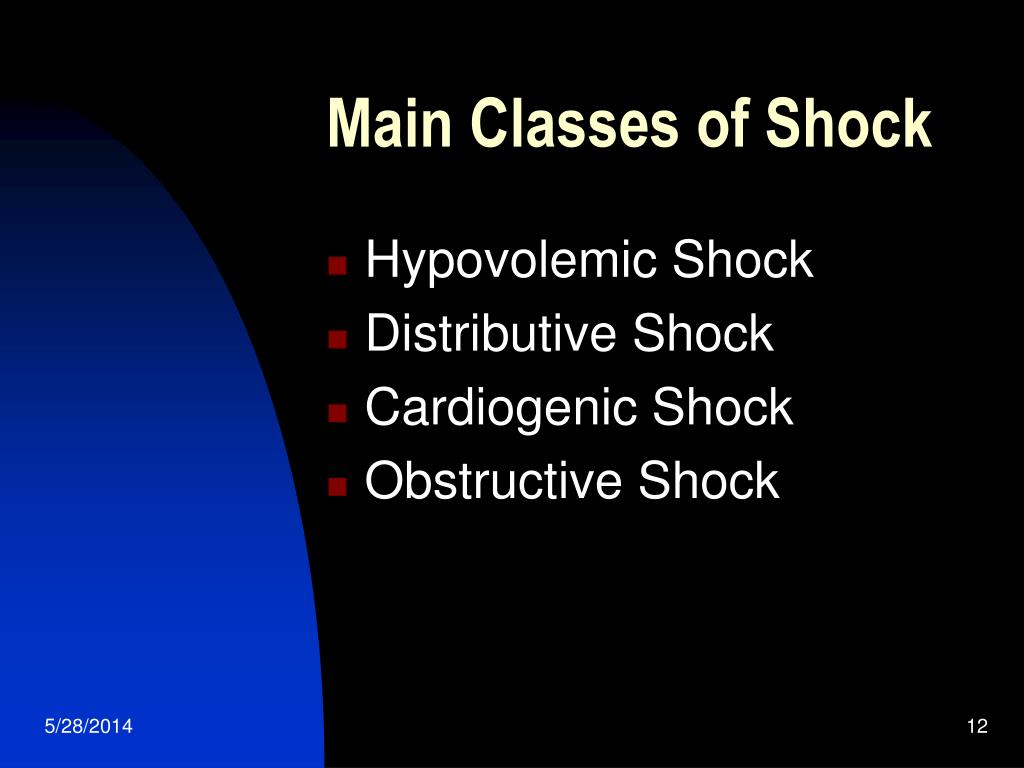 Main Classes of Shock

- Hypovolemic Shock
- Distributive Shock
- Cardiogenic Shock
- Obstructive Shock

5/28/2014

12